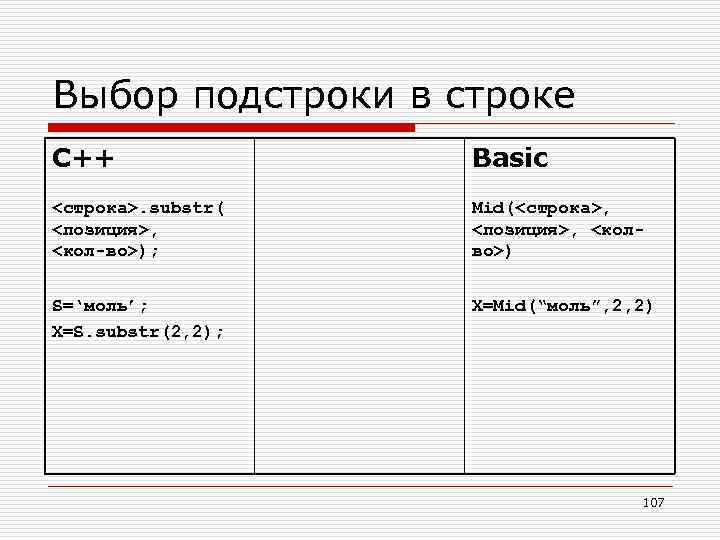 Выбор подстроки в строке

| C++ | | Basic |
|---|---|---|
| <строка>.substr( <позиция>, <кол-во>); S=‘моль’; X=S.substr(2,2); | | Mid(<строка>, <позиция>, <кол-во>) X=Mid(“моль”,2,2) |

107